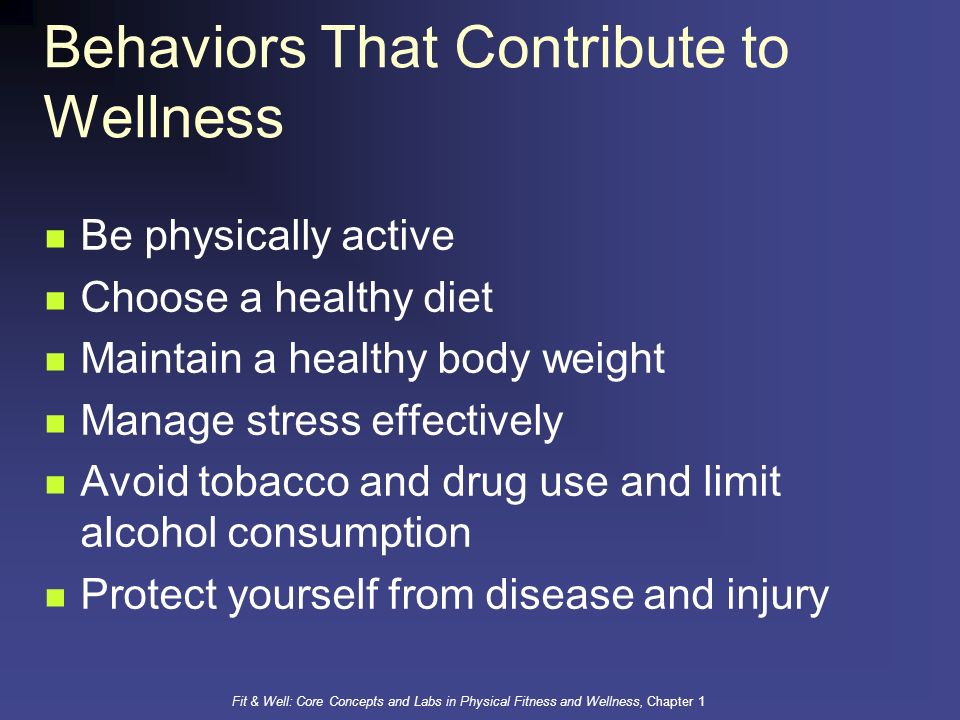 Behaviors That Contribute to Wellness

- Be physically active
- Choose a healthy diet
- Maintain a healthy body weight
- Manage stress effectively
- Avoid tobacco and drug use and limit alcohol consumption
- Protect yourself from disease and injury

Fit & Well: Core Concepts and Labs in Physical Fitness and Wellness, Chapter 1